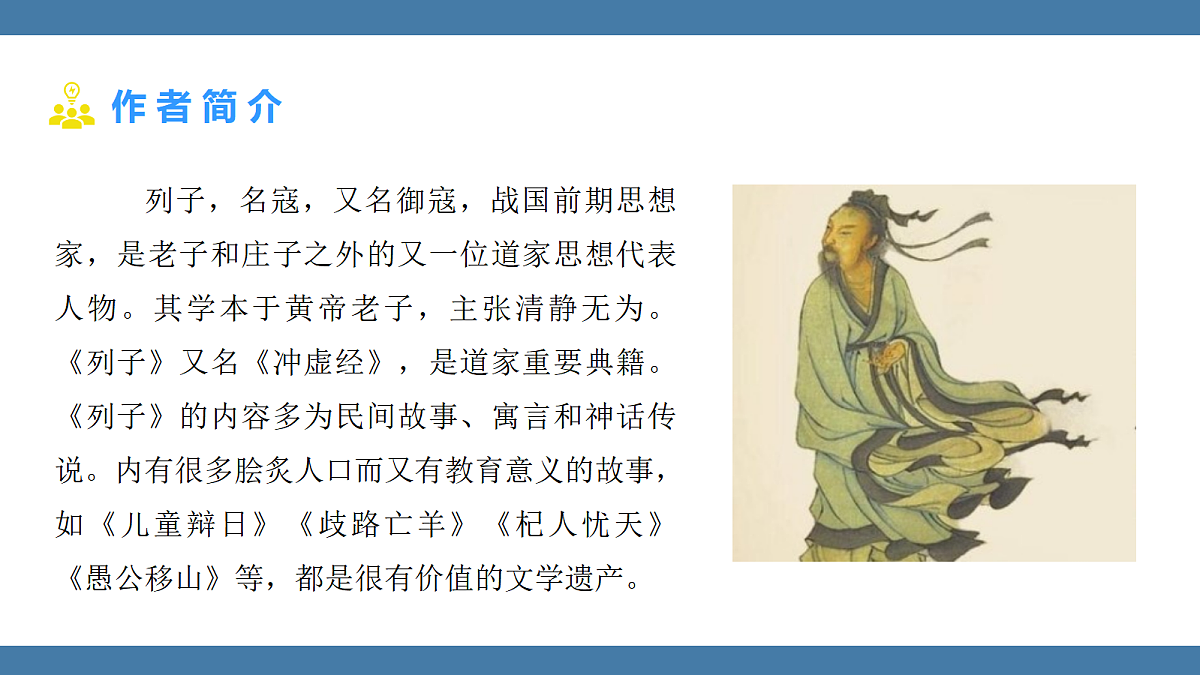 作者简介

列子，名寇，又名御寇，战国前期思想家，是老子和庄子之外的又一位道家思想代表人物。其学本于黄帝老子，主张清静无为。《列子》又名《冲虚经》，是道家重要典籍。《列子》的内容多为民间故事、寓言和神话传说。内有很多脍炙人口而又有教育意义的故事，如《儿童辩日》《歧路亡羊》《杞人忧天》《愚公移山》等，都是很有价值的文学遗产。